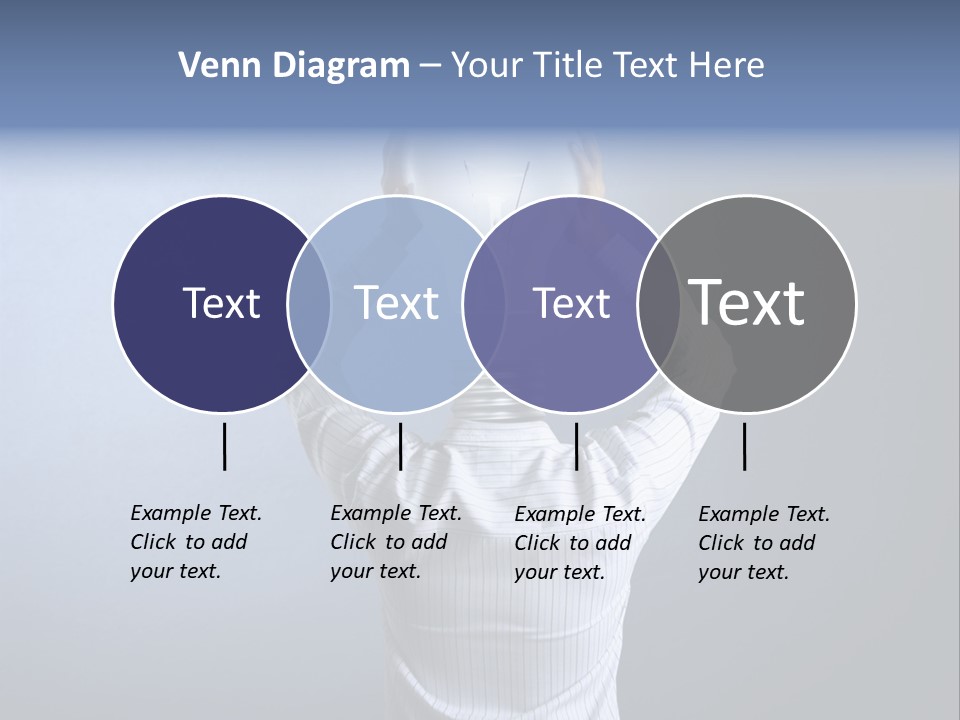 Venn Diagram – Your Title Text Here

Text

Text

Text

Text

Example Text. Click to add your text.

Example Text. Click to add your text.

Example Text. Click to add your text.

Example Text. Click to add your text.